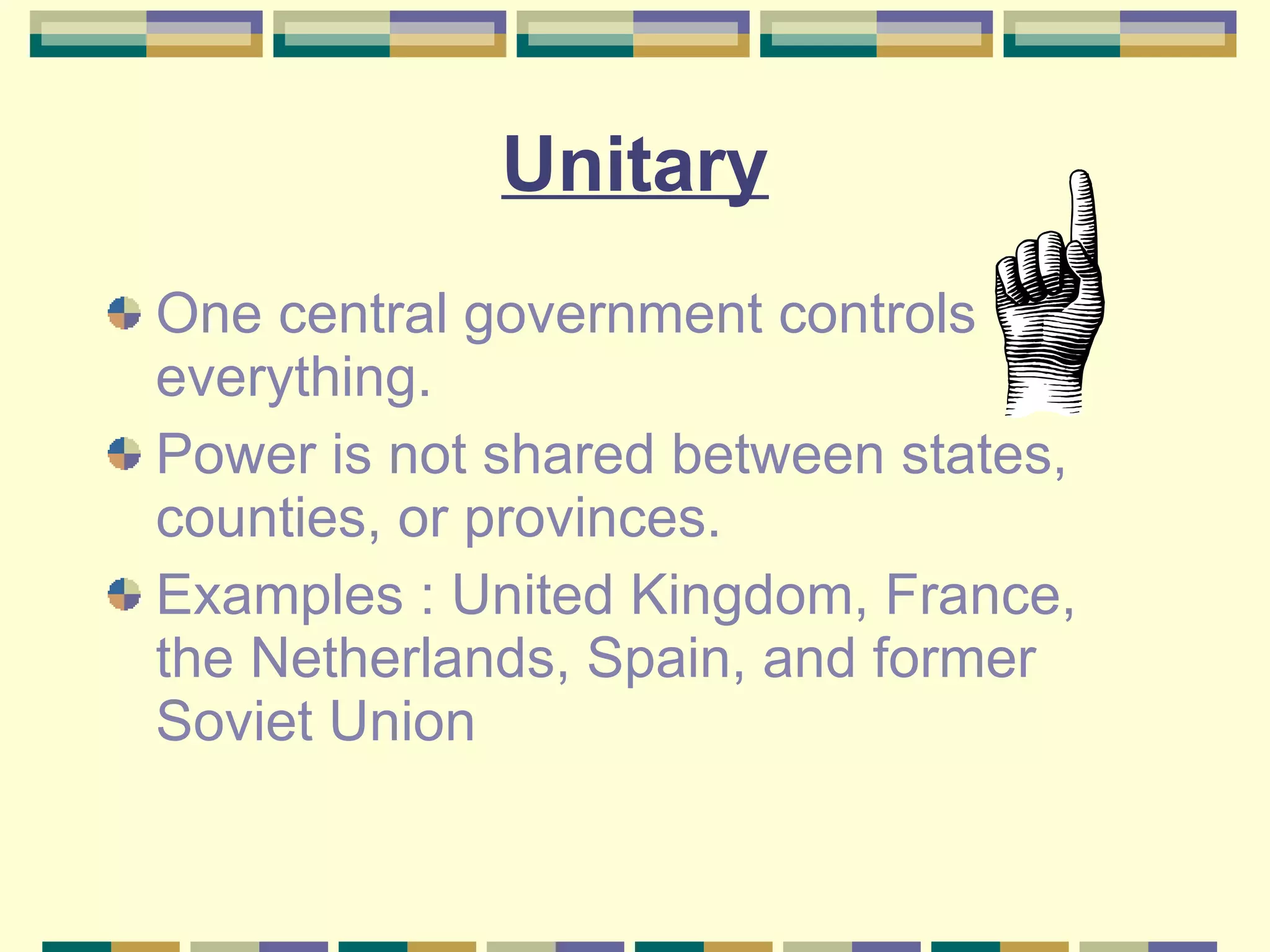 Unitary

One central government controls everything.

Power is not shared between states, counties, or provinces.

Examples : United Kingdom, France, the Netherlands, Spain, and former Soviet Union